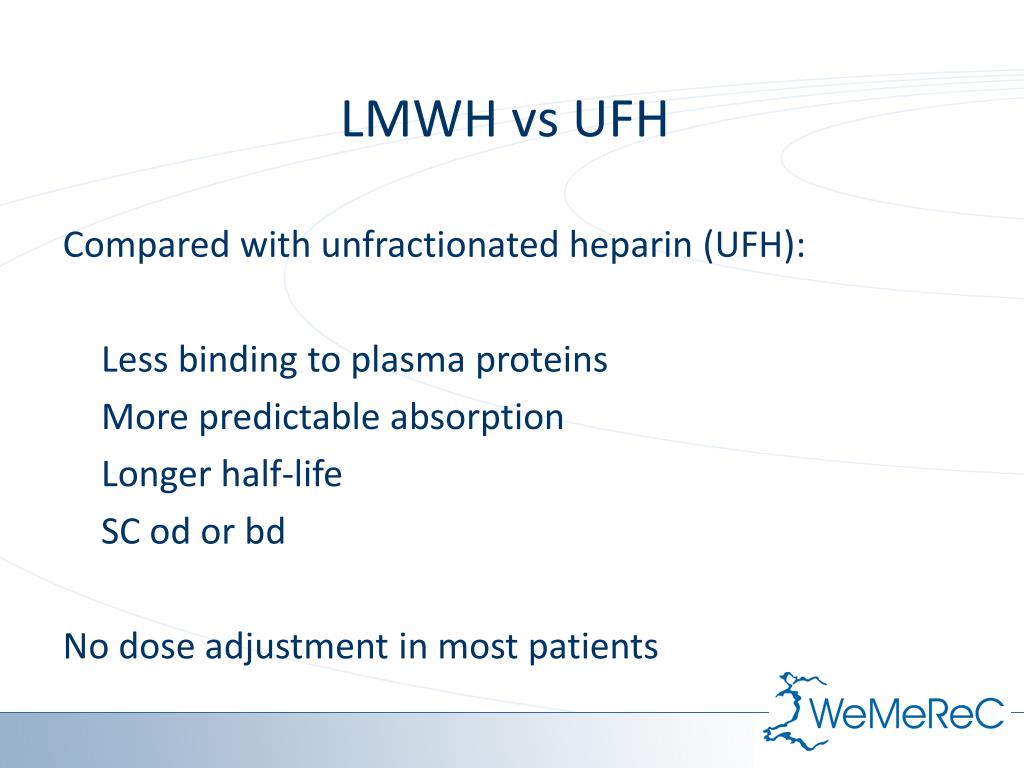 LMWH vs UFH

Compared with unfractionated heparin (UFH):

Less binding to plasma proteins
More predictable absorption
Longer half-life
SC od or bd

No dose adjustment in most patients

WeMeReC